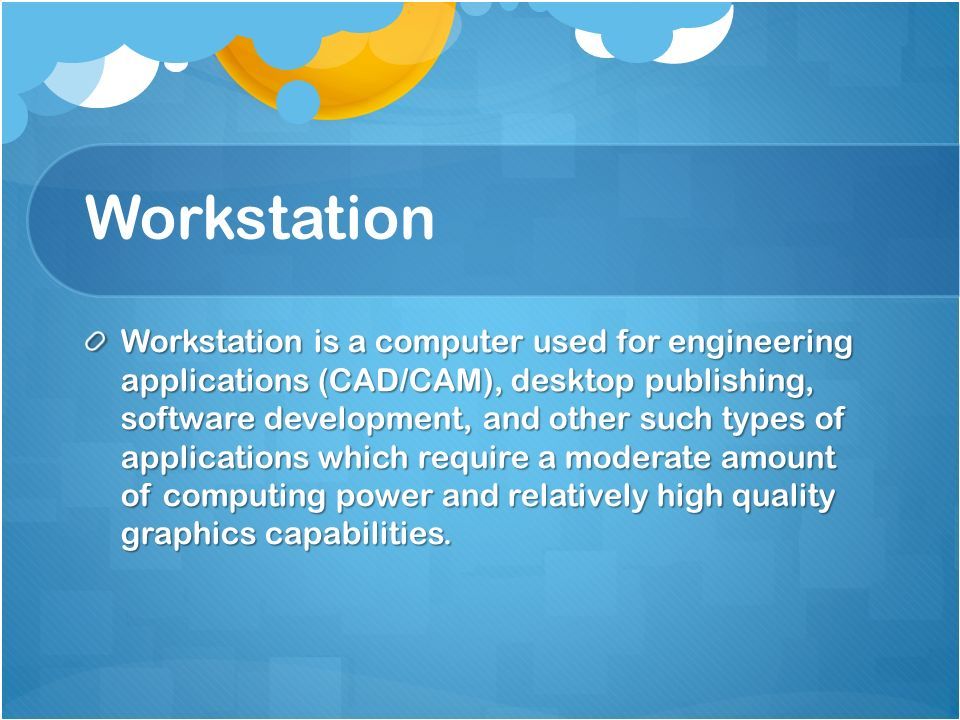 Workstation

Workstation is a computer used for engineering applications (CAD/CAM), desktop publishing, software development, and other such types of applications which require a moderate amount of computing power and relatively high quality graphics capabilities.